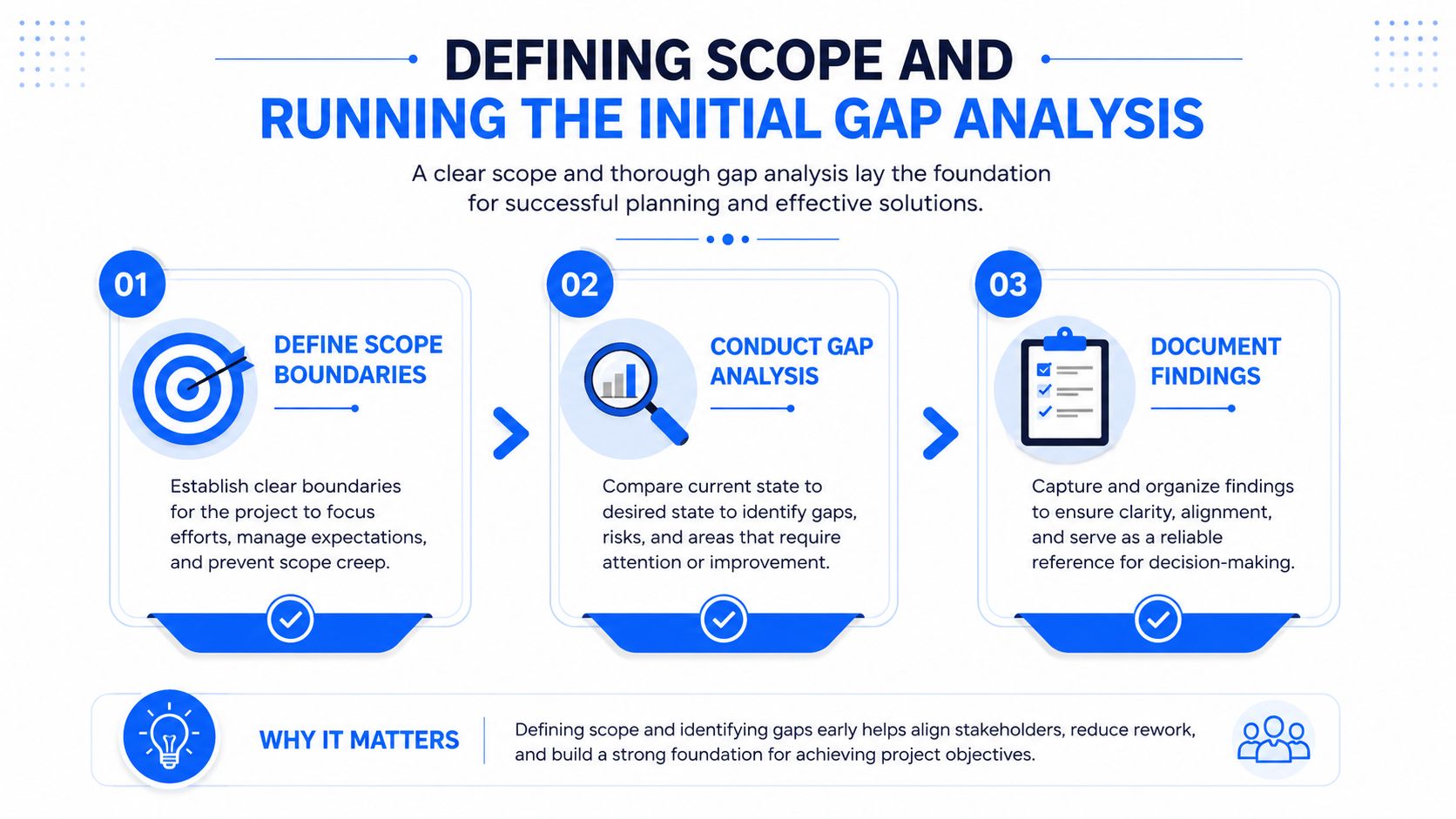 DEFINING SCOPE AND
RUNNING THE INITIAL GAP ANALYSIS

A clear scope and thorough gap analysis lay the foundation for successful planning and effective solutions.

01

DEFINE SCOPE BOUNDARIES

Establish clear boundaries for the project to focus efforts, manage expectations, and prevent scope creep.

02

CONDUCT GAP ANALYSIS

Compare current state to desired state to identify gaps, risks, and areas that require attention or improvement.

03

DOCUMENT FINDINGS

Capture and organize findings to ensure clarity, alignment, and serve as a reliable reference for decision-making.

WHY IT MATTERS

Defining scope and identifying gaps early helps align stakeholders, reduce rework, and build a strong foundation for achieving project objectives.